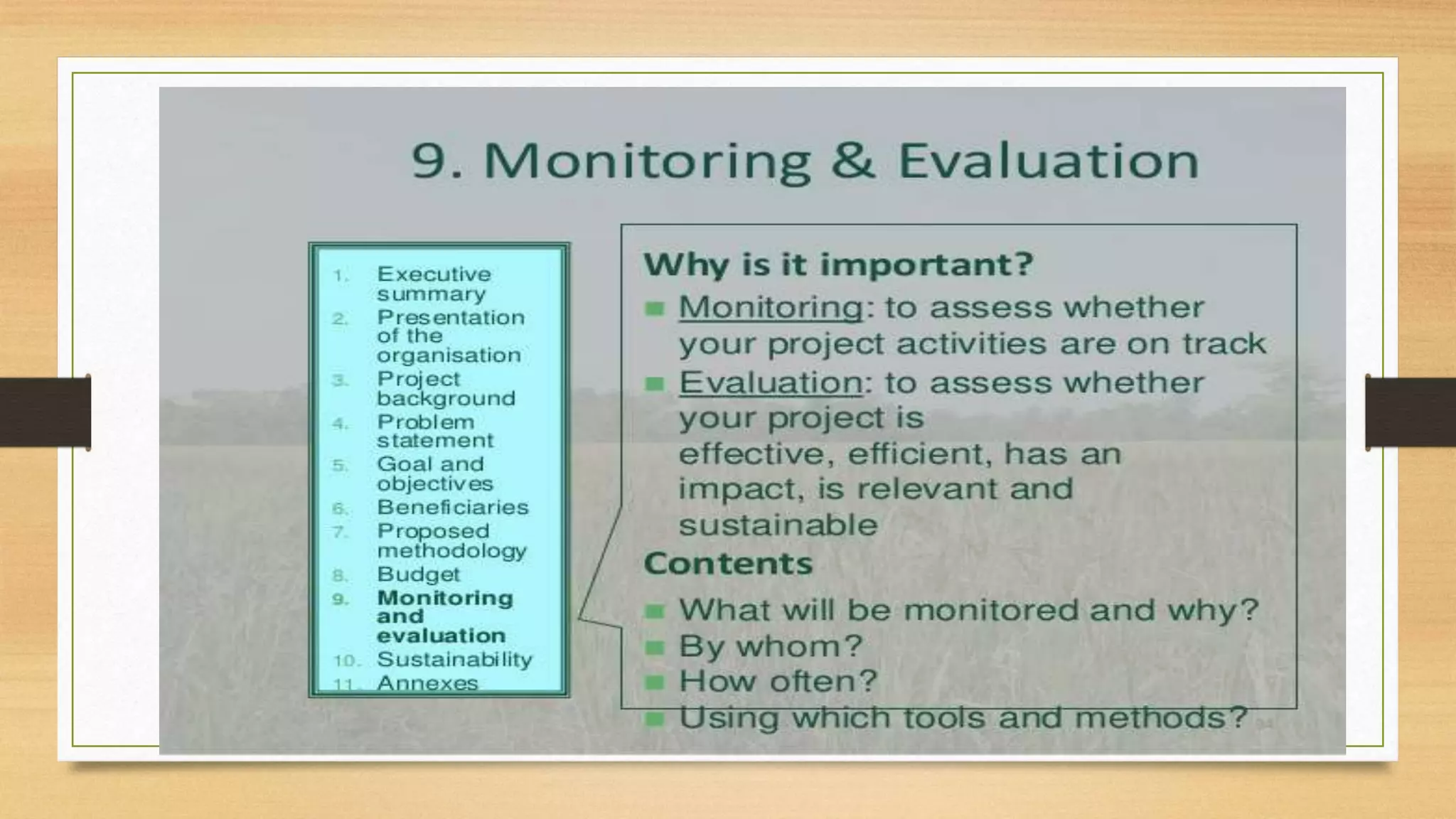 9. Monitoring & Evaluation

1. Executive summary
2. Presentation of the organisation
3. Project background
4. Problem statement
5. Goal and objectives
6. Beneficiaries
7. Proposed methodology
8. Budget
9. Monitoring and evaluation
10. Sustainability
11. Annexes

Why is it important?

- Monitoring: to assess whether your project activities are on track
- Evaluation: to assess whether your project is effective, efficient, has an impact, is relevant and sustainable

Contents

- What will be monitored and why?
- By whom?
- How often?
- Using which tools and methods?